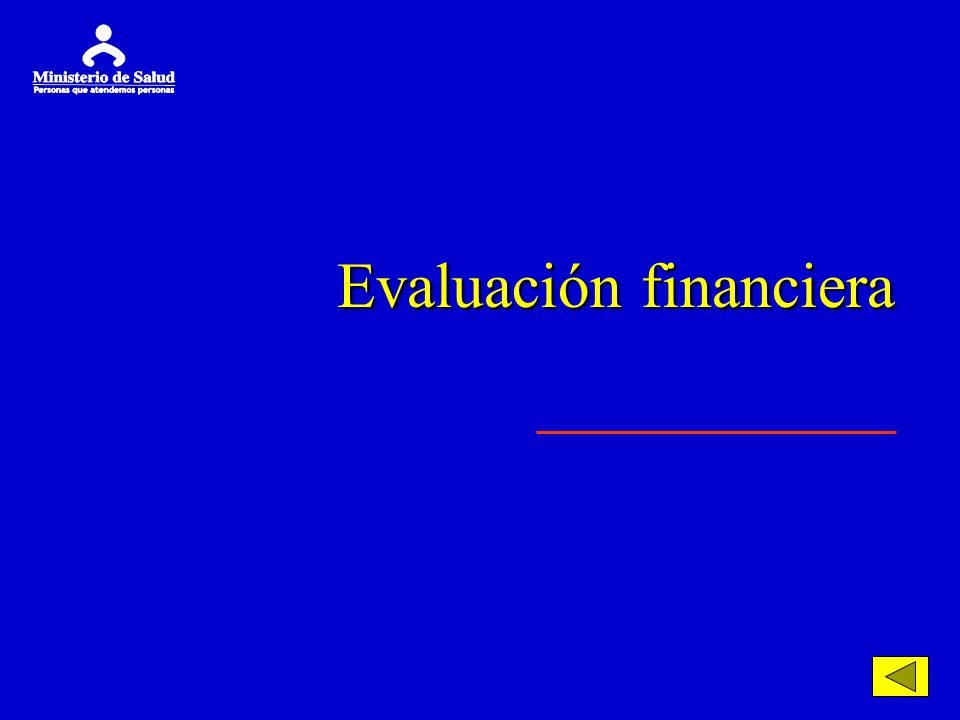 Ministerio de Salud
Personas que atendemos personas

Evaluación financiera